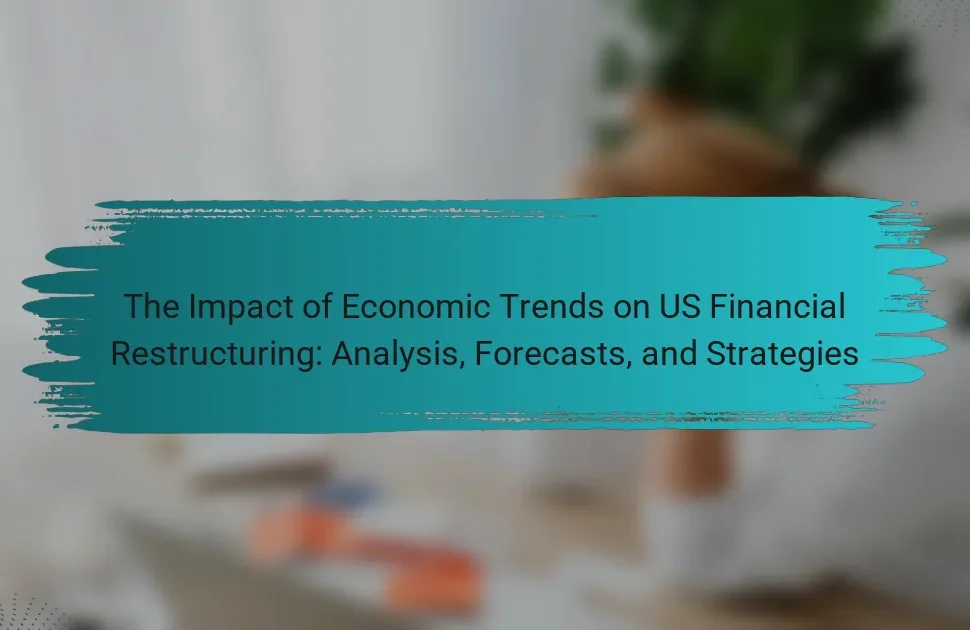 The Impact of Economic Trends on US Financial Restructuring: Analysis, Forecasts, and Strategies